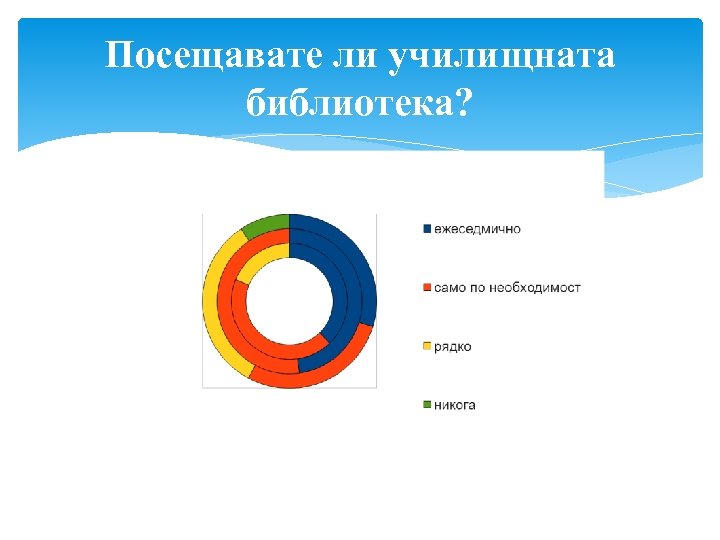 Посещавате ли училищната библиотека?

ежеседмично

само по необходимост

рядко

никога